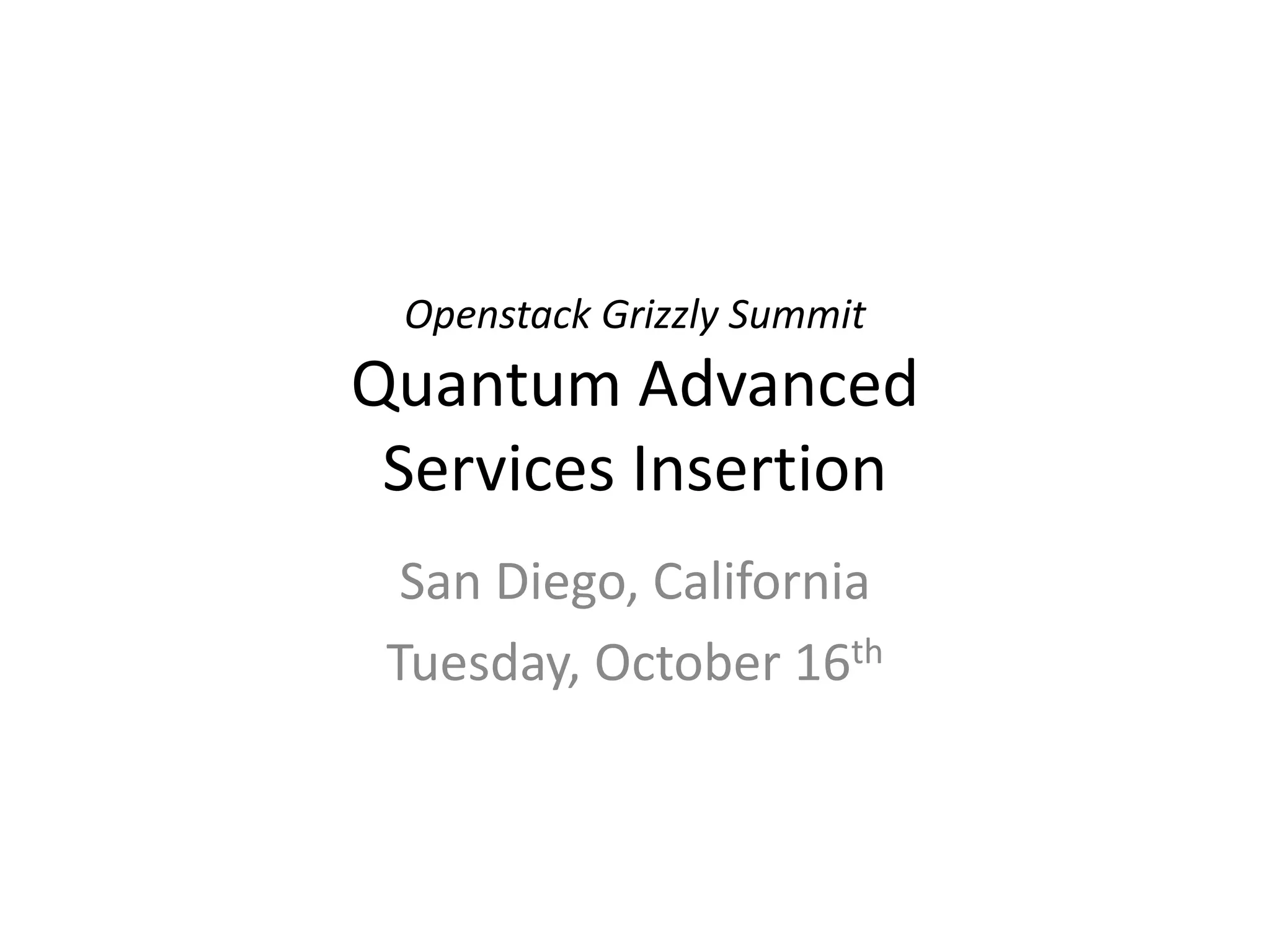 Openstack Grizzly Summit
Quantum Advanced Services Insertion

San Diego, California

Tuesday, October 16th